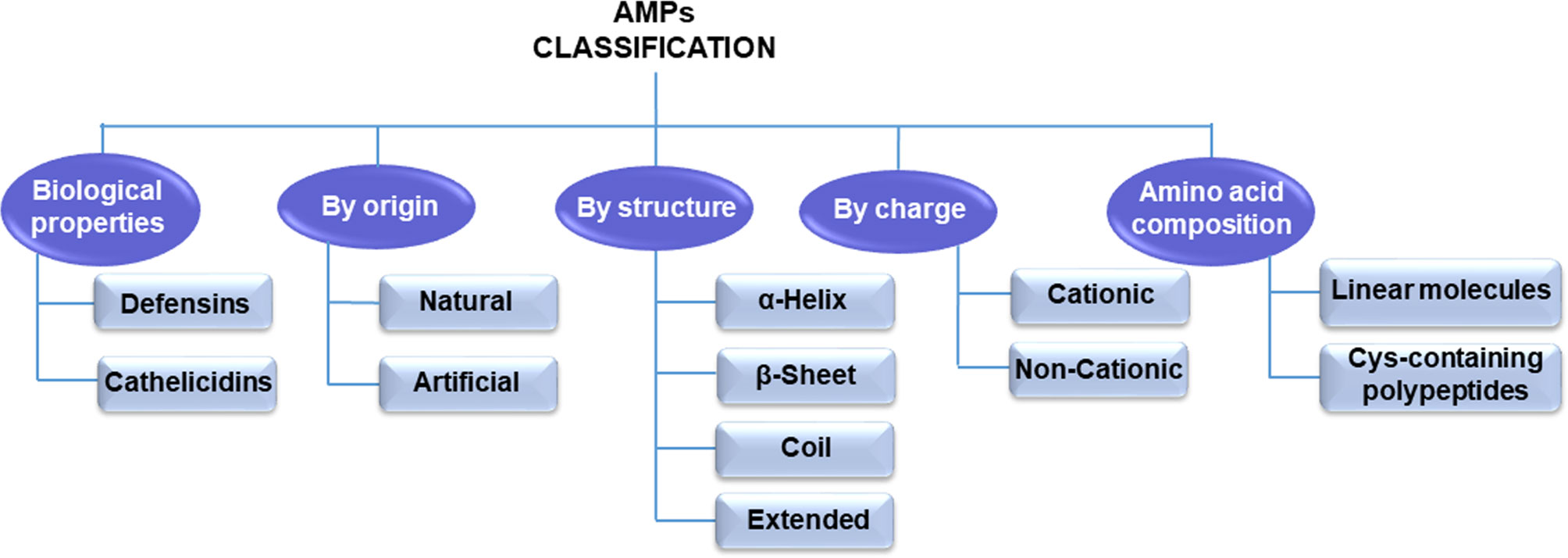 AMPs
CLASSIFICATION

Biological properties
Defensins
Cathelicidins

By origin
Natural
Artificial

By structure
α-Helix
β-Sheet
Coil
Extended

By charge
Cationic
Non-Cationic

Amino acid composition
Linear molecules
Cys-containing polypeptides